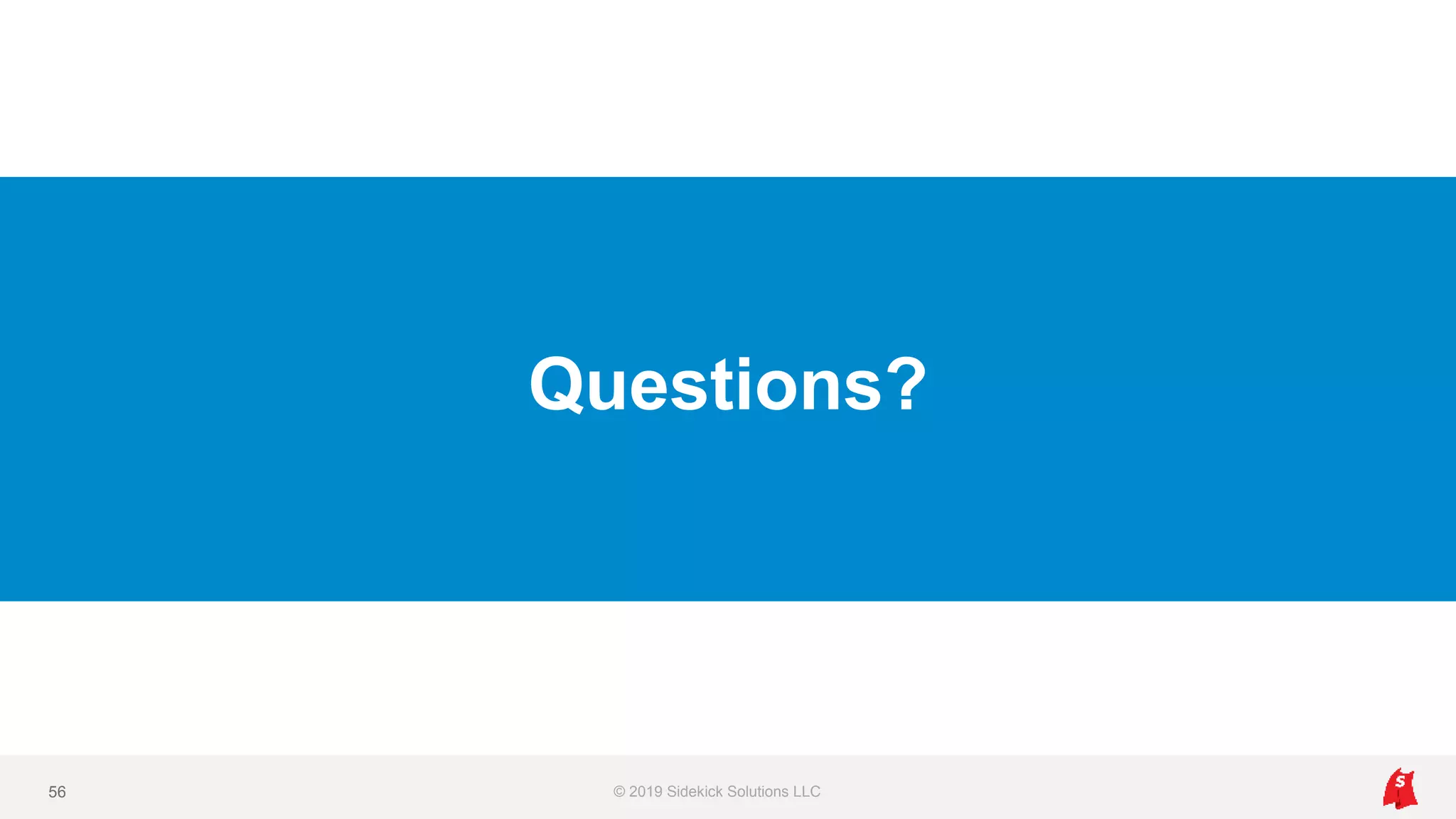 Questions?

56

© 2019 Sidekick Solutions LLC

S